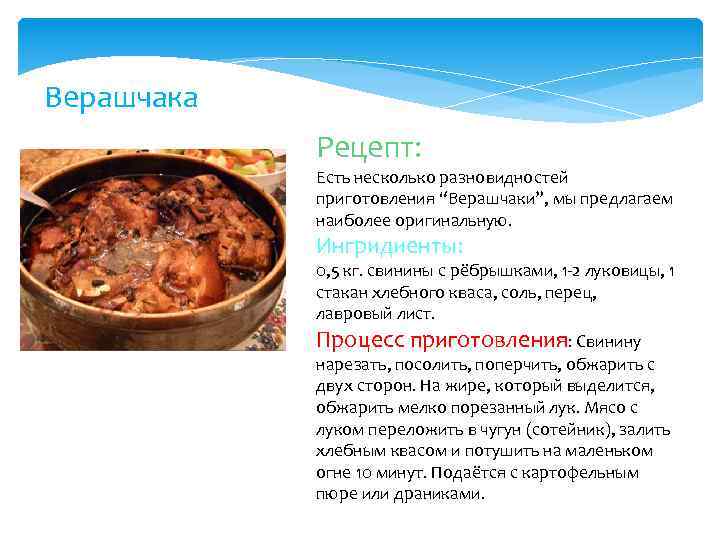 Верашчака

Рецепт:

Есть несколько разновидностей приготовления “Верашчаки”, мы предлагаем наиболее оригинальную.

Ингридиенты:

0,5 кг. свинины с рёбрышками, 1-2 луковицы, 1 стакан хлебного кваса, соль, перец, лавровый лист.

Процесс приготовления: Свинину нарезать, посолить, поперчить, обжарить с двух сторон. На жире, который выделится, обжарить мелко порезанный лук. Мясо с луком переложить в чугун (сотейник), залить хлебным квасом и потушить на маленьком огне 10 минут. Подаётся с картофельным пюре или драниками.